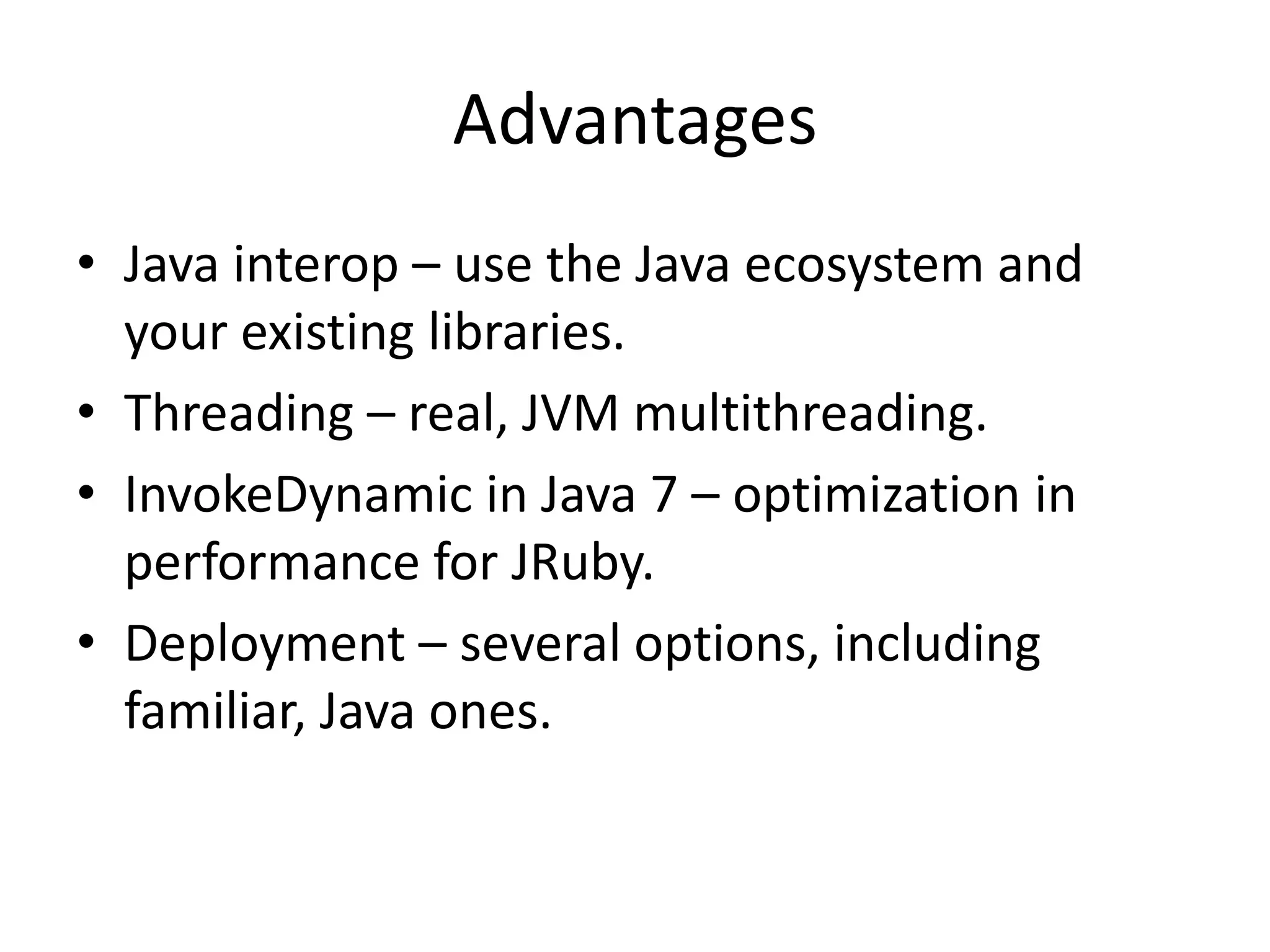 Advantages

• Java interop – use the Java ecosystem and your existing libraries.
• Threading – real, JVM multithreading.
• InvokeDynamic in Java 7 – optimization in performance for JRuby.
• Deployment – several options, including familiar, Java ones.